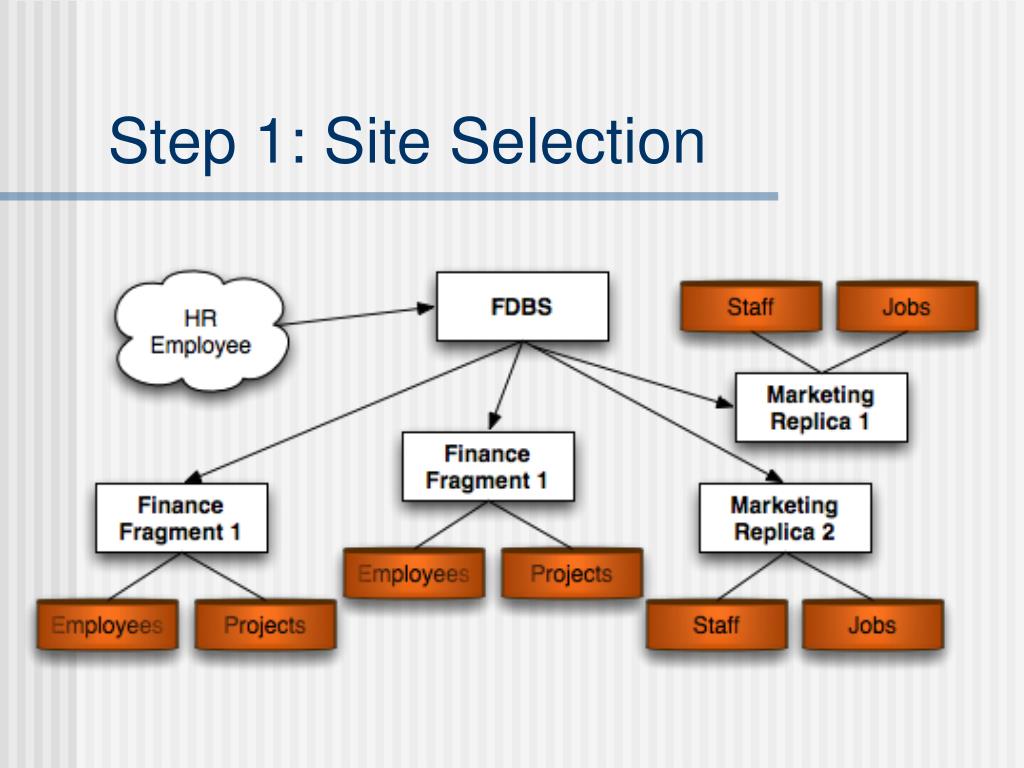 Step 1: Site Selection

HR Employee

FDBS

Staff

Jobs

Marketing Replica 1

Finance Fragment 1

Finance Fragment 1

Marketing Replica 2

Employees

Projects

Employees

Projects

Staff

Jobs